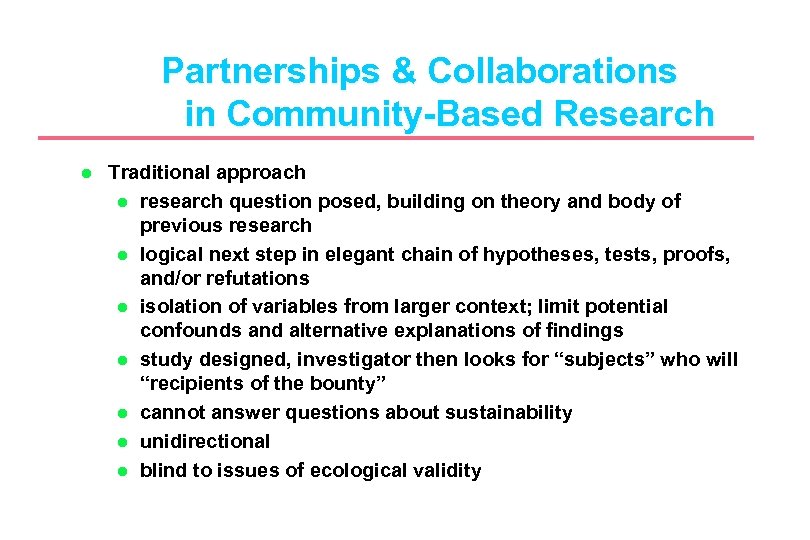 Partnerships & Collaborations in Community-Based Research

- Traditional approach
  - research question posed, building on theory and body of previous research
  - logical next step in elegant chain of hypotheses, tests, proofs, and/or refutations
  - isolation of variables from larger context; limit potential confounds and alternative explanations of findings
  - study designed, investigator then looks for “subjects” who will “recipients of the bounty”
  - cannot answer questions about sustainability
  - unidirectional
  - blind to issues of ecological validity